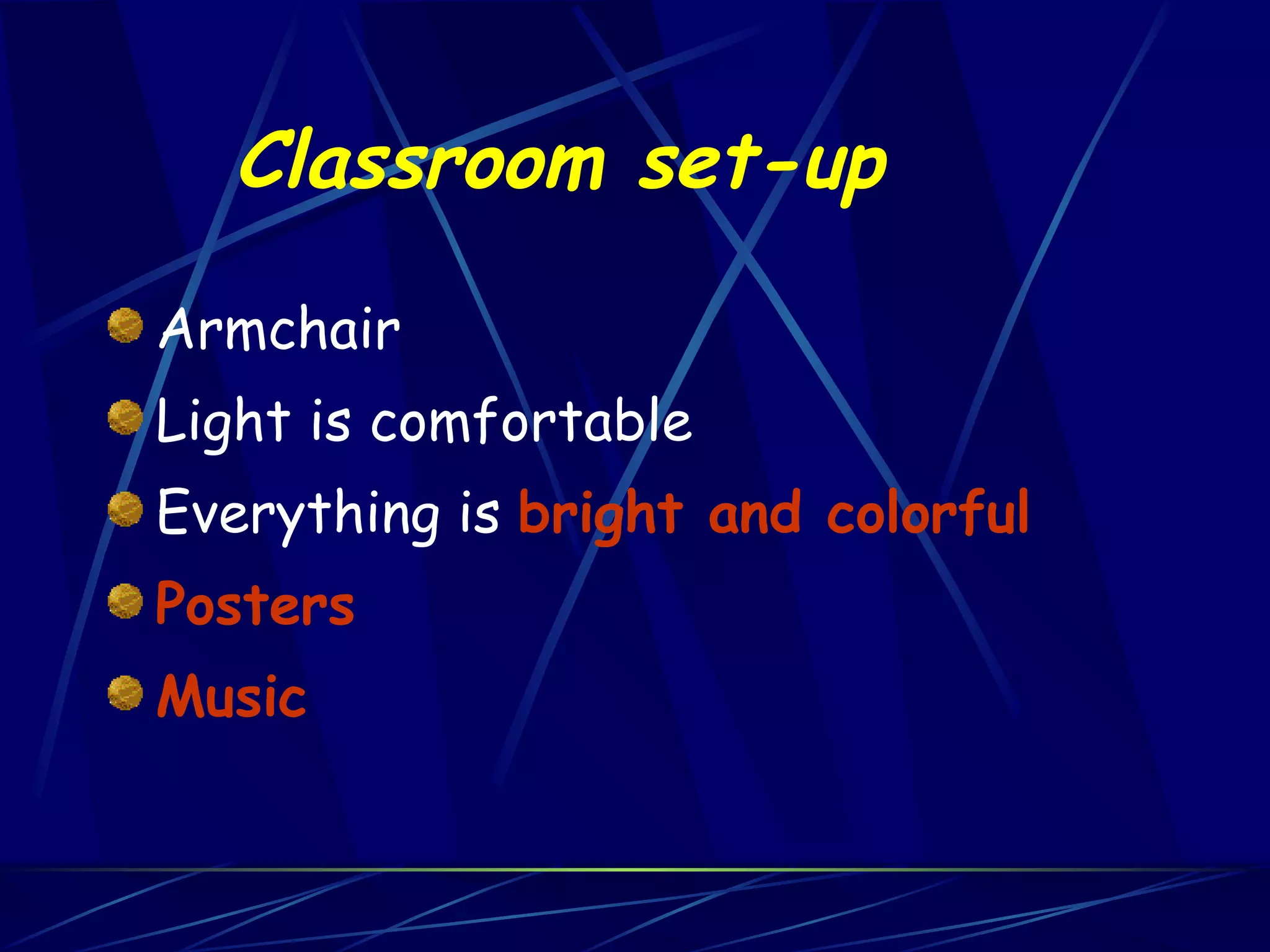 Classroom set-up

Armchair
Light is comfortable
Everything is bright and colorful
Posters
Music